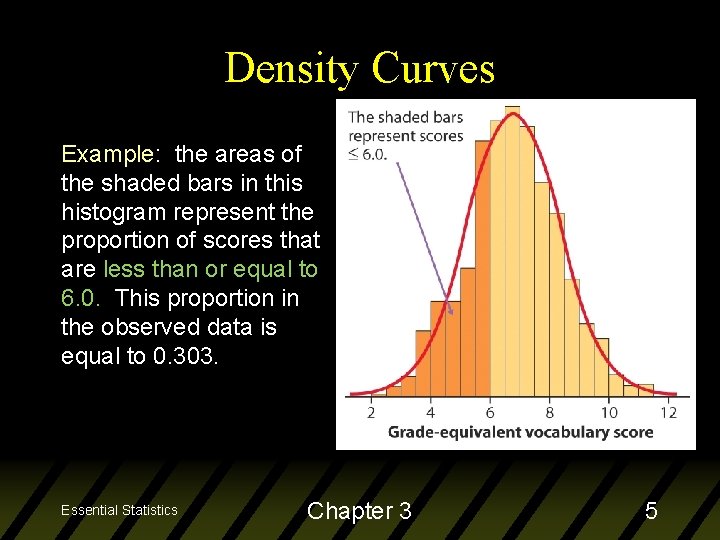 Density Curves

Example: the areas of the shaded bars in this histogram represent the proportion of scores that are less than or equal to 6.0. This proportion in the observed data is equal to 0.303.

The shaded bars represent scores $\leq 6.0$.

2 4 6 8 10 12
Grade-equivalent vocabulary score

Essential Statistics

Chapter 3

5